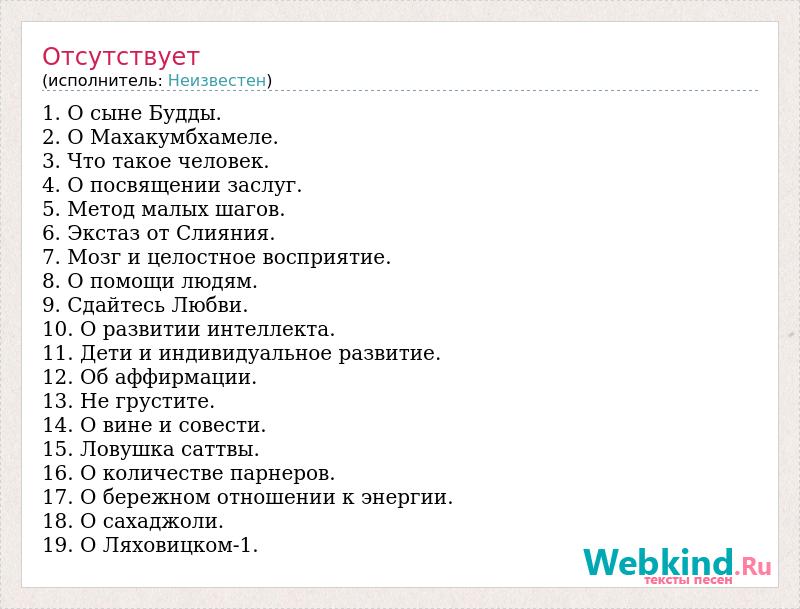 Отсутствует
(исполнитель: Неизвестен)

1. О сыне Будды.
2. О Махакумбхамеле.
3. Что такое человек.
4. О посвящении заслуг.
5. Метод малых шагов.
6. Экстаз от Слияния.
7. Мозг и целостное восприятие.
8. О помощи людям.
9. Сдайтесь Любви.
10. О развитии интеллекта.
11. Дети и индивидуальное развитие.
12. Об аффирмации.
13. Не грустите.
14. О вине и совести.
15. Ловушка саттвы.
16. О количестве парнеров.
17. О бережном отношении к энергии.
18. О сахаджоли.
19. О Ляховицком-1.

Webkind.Ru
тексты песен